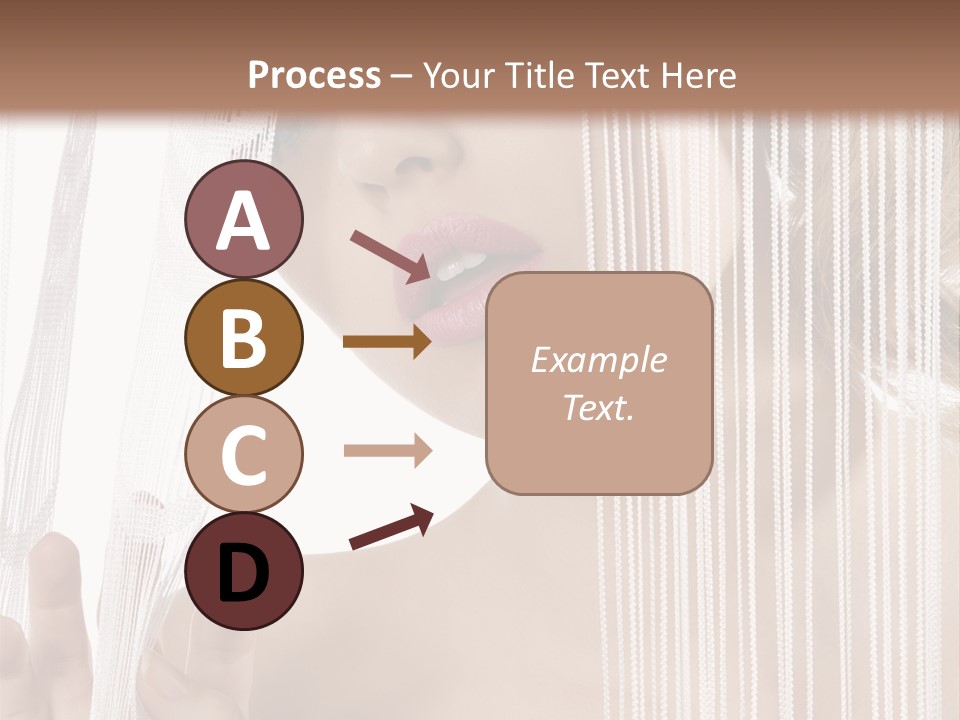 Process – Your Title Text Here

A

B

C

D

Example Text.